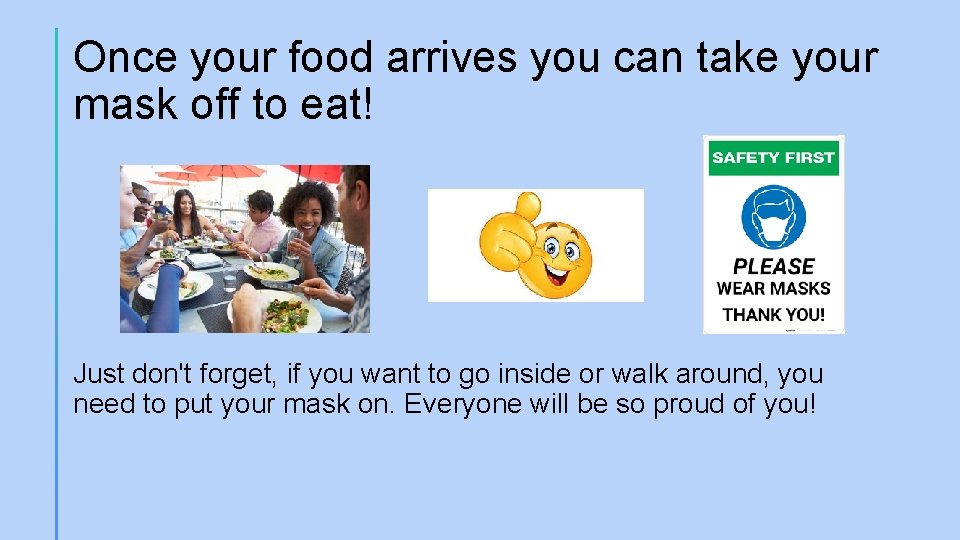 Once your food arrives you can take your mask off to eat!

SAFETY FIRST

PLEASE
WEAR MASKS
THANK YOU!

Just don't forget, if you want to go inside or walk around, you need to put your mask on. Everyone will be so proud of you!